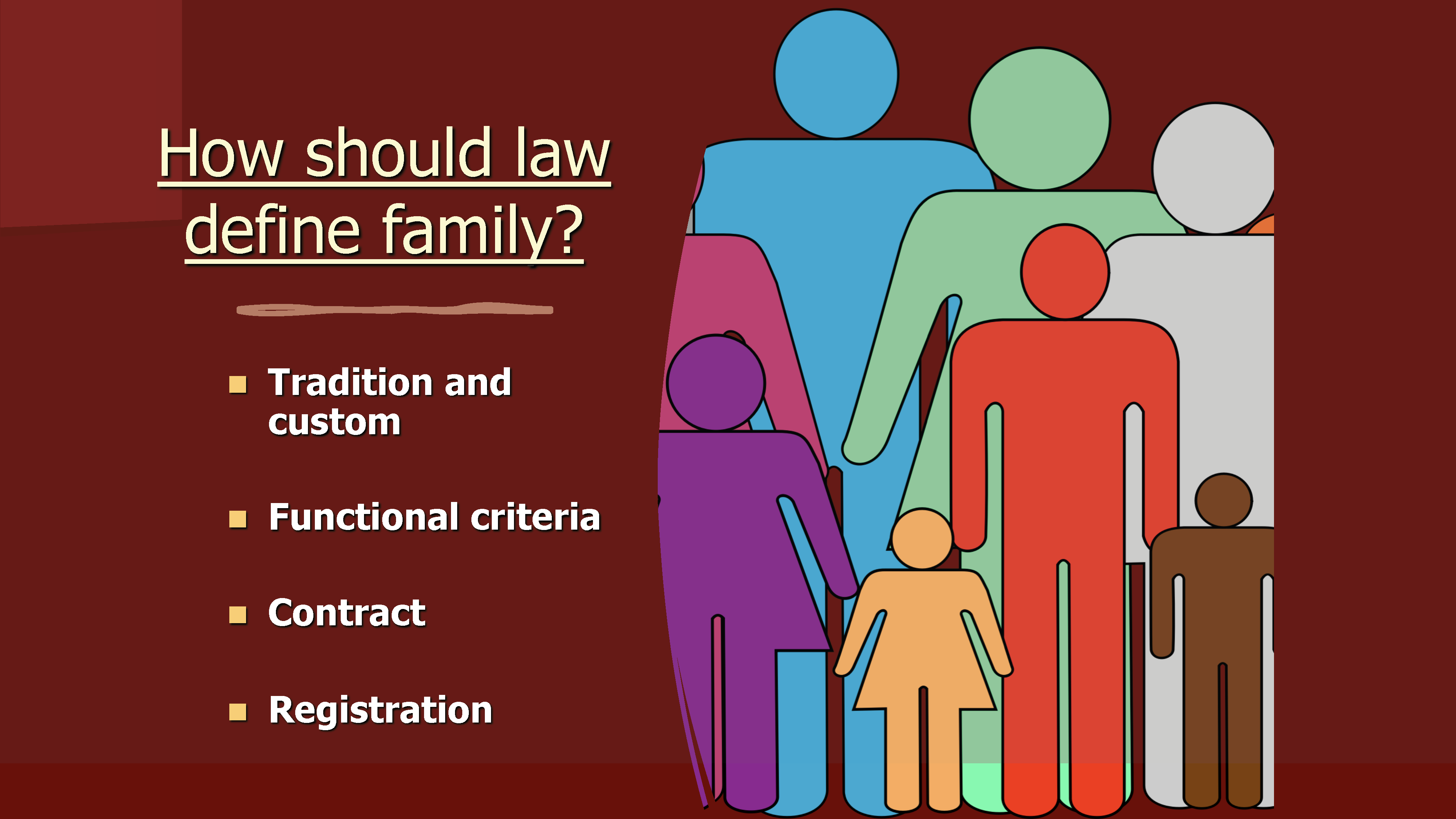 How should law define family?

- Tradition and custom
- Functional criteria
- Contract
- Registration